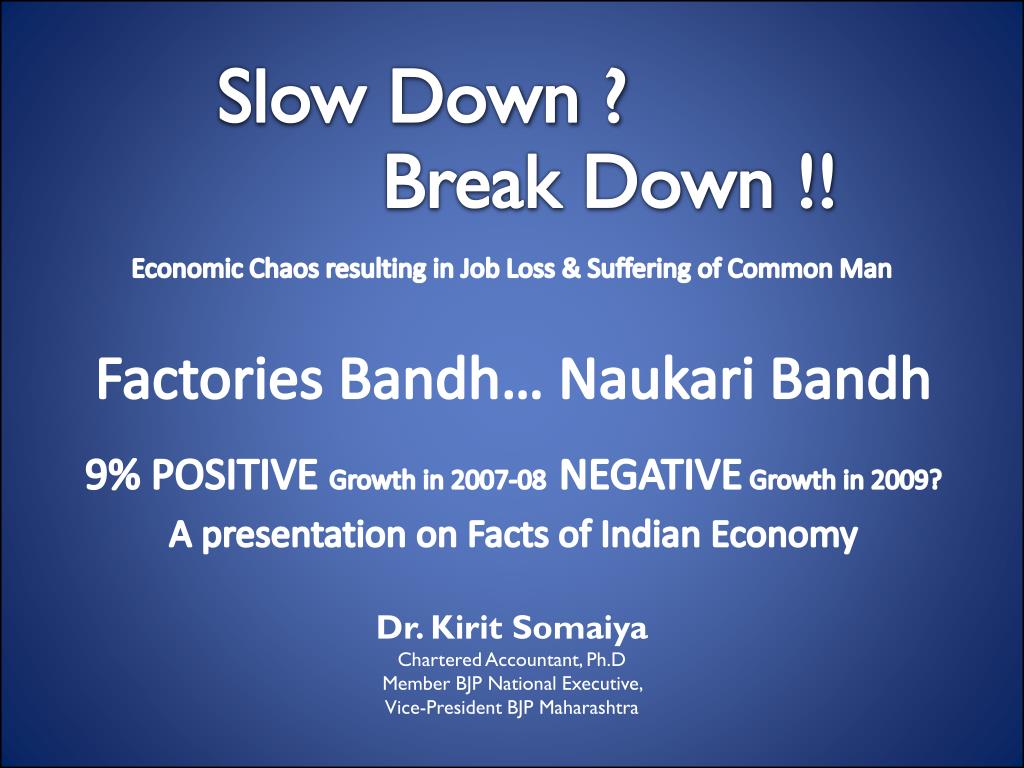 Slow Down ?
Break Down !!

Economic Chaos resulting in Job Loss & Suffering of Common Man

Factories Bandh… Naukari Bandh

9% POSITIVE Growth in 2007-08 NEGATIVE Growth in 2009?

A presentation on Facts of Indian Economy

Dr. Kirit Somaiya
Chartered Accountant, Ph.D
Member BJP National Executive,
Vice-President BJP Maharashtra